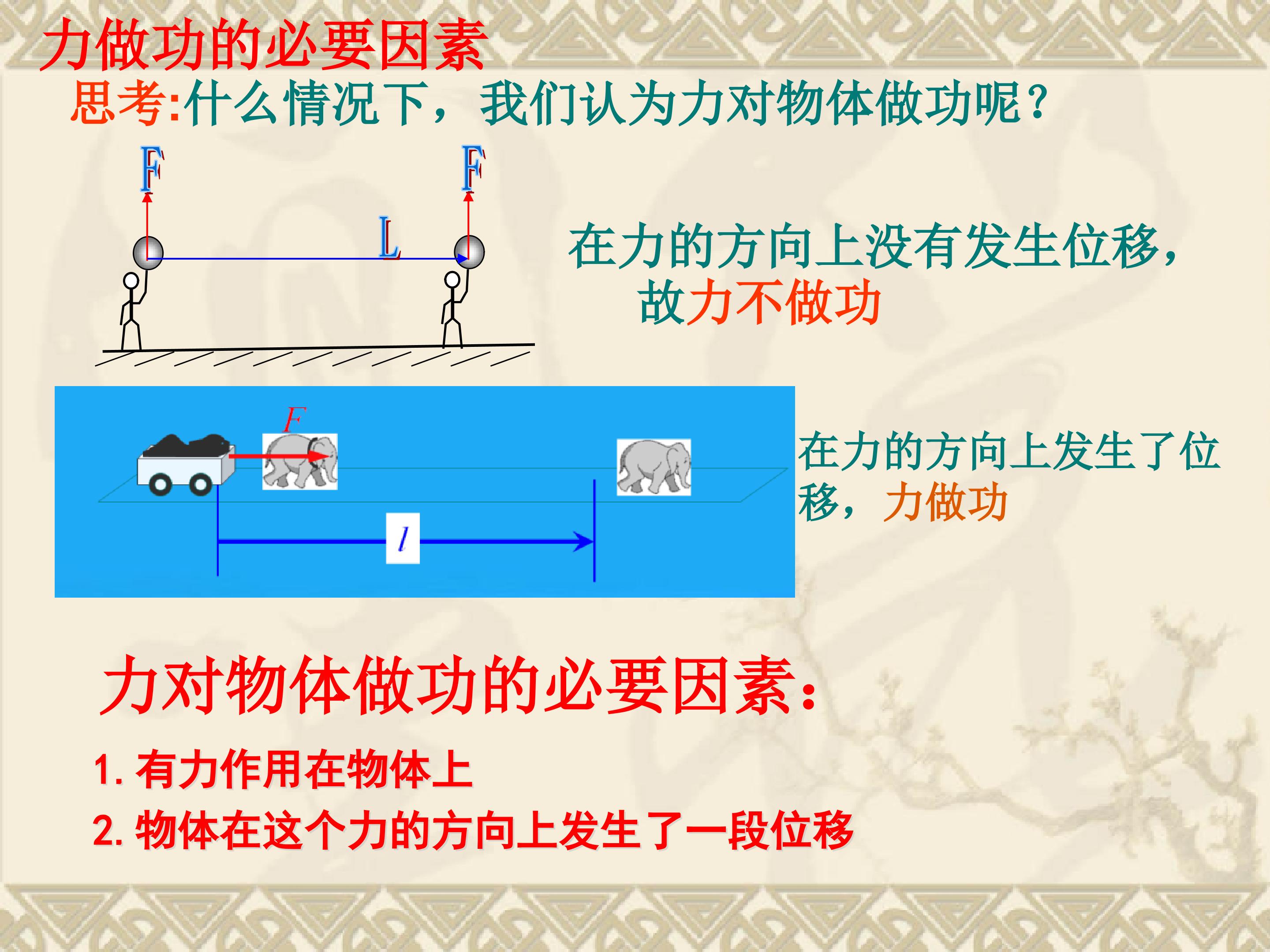 力做功的必要因素

思考:什么情况下，我们认为力对物体做功呢？

F

F

L

在力的方向上没有发生位移，故力不做功

F

$l$

在力的方向上发生了位移，力做功

力对物体做功的必要因素：

1. 有力作用在物体上

2. 物体在这个力的方向上发生了一段位移